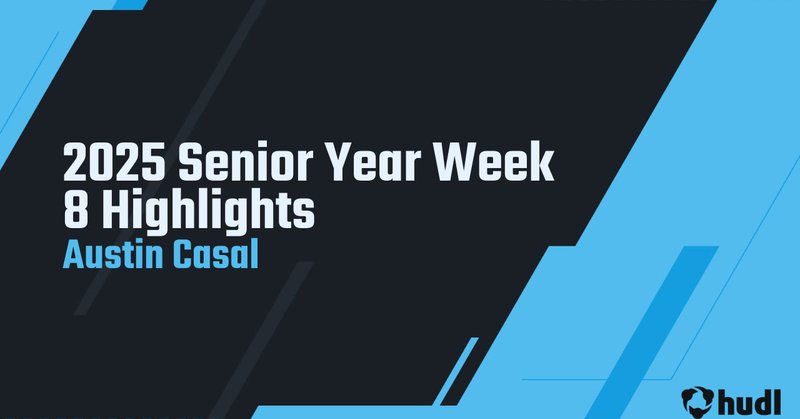 2025 Senior Year Week 8 Highlights
Austin Casal

hudl